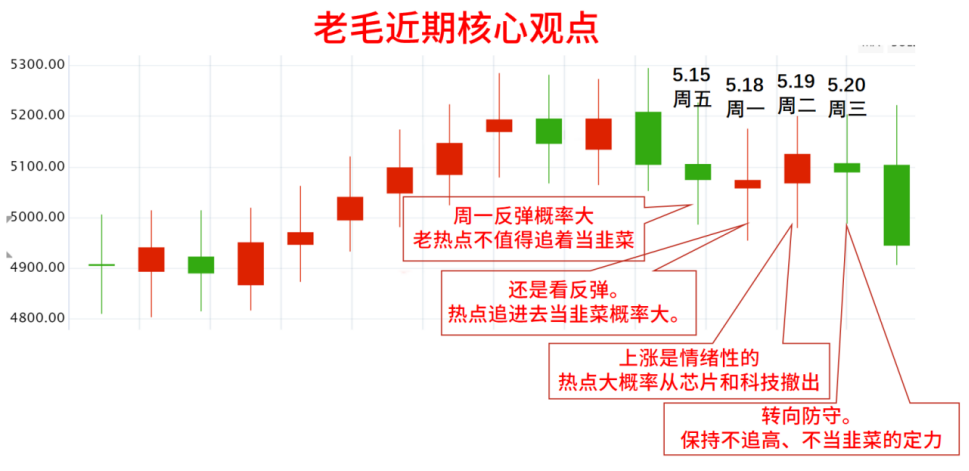 老毛近期核心观点

5300.00
5200.00
5100.00
5000.00
4900.00
4800.00

5.15
周五

5.18
周一

5.19
周二

5.20
周三

周一反弹概率大
老热点不值得追着当韭菜

还是看反弹。
热点追进去当韭菜概率大。

上涨是情绪性的
热点大概率从芯片和科技撤出

转向防守。
保持不追高、不当韭菜的定力